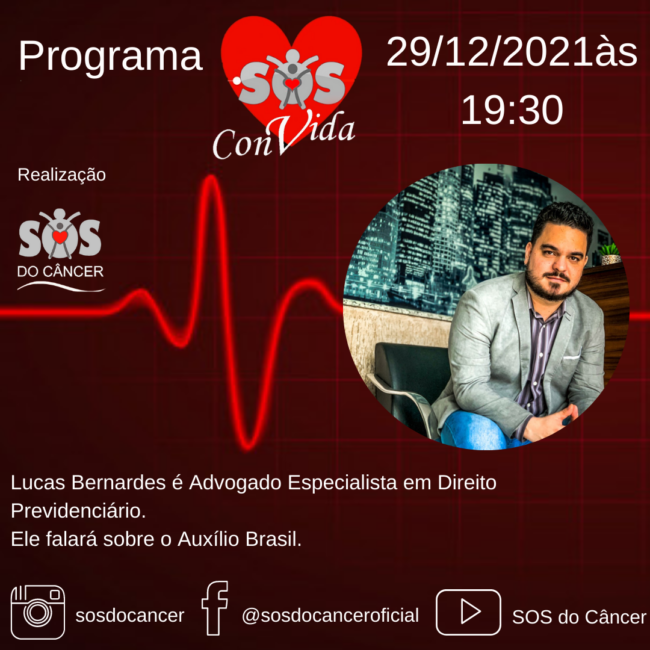 Programa

SOS
ConVida

29/12/2021às
19:30

Realização

SOS
DO CÂNCER

Lucas Bernardes é Advogado Especialista em Direito Previdenciário.
Ele falará sobre o Auxílio Brasil.

sosdocancer

@sosdocanceroficial

SOS do Câncer